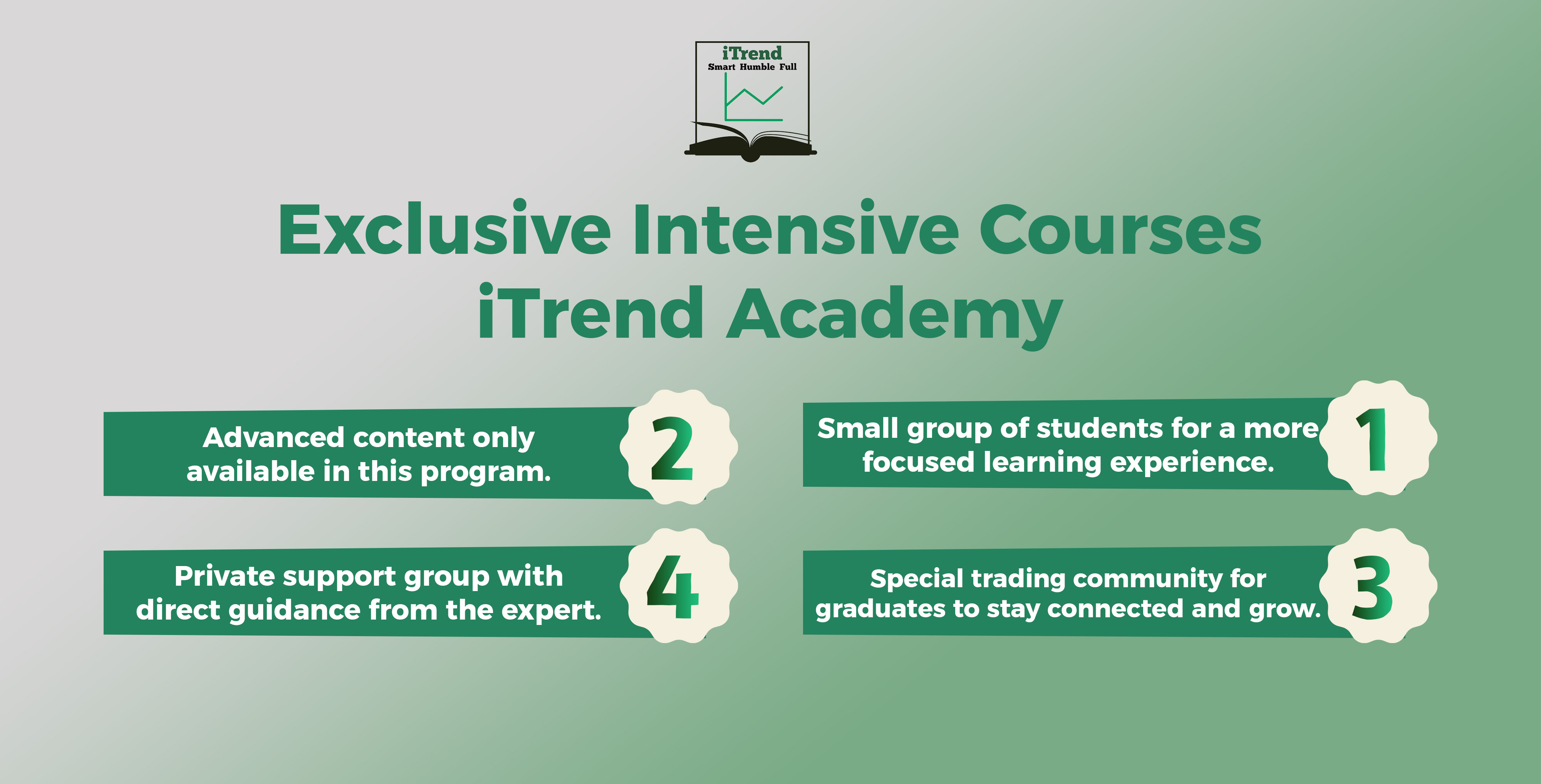 iTrend
Smart Humble Full

Exclusive Intensive Courses
iTrend Academy

Advanced content only available in this program.

2

Small group of students for a more focused learning experience.

1

Private support group with direct guidance from the expert.

4

Special trading community for graduates to stay connected and grow.

3